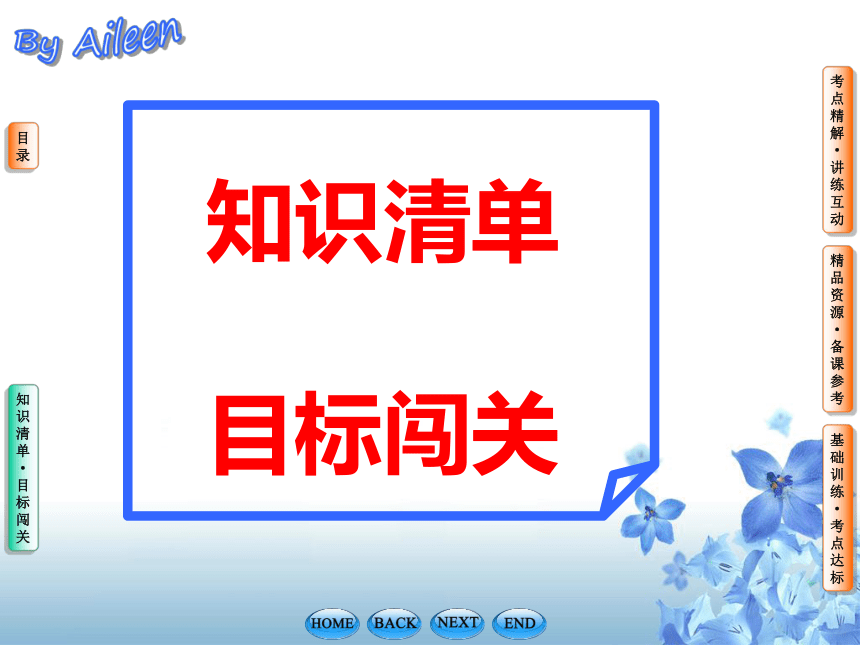 By Aileen

目录

知识清单·目标闯关

知识清单

目标闯关

考点精解·讲练互动

精品资源·备课参考

基础训练·考点达标

HOME BACK NEXT END